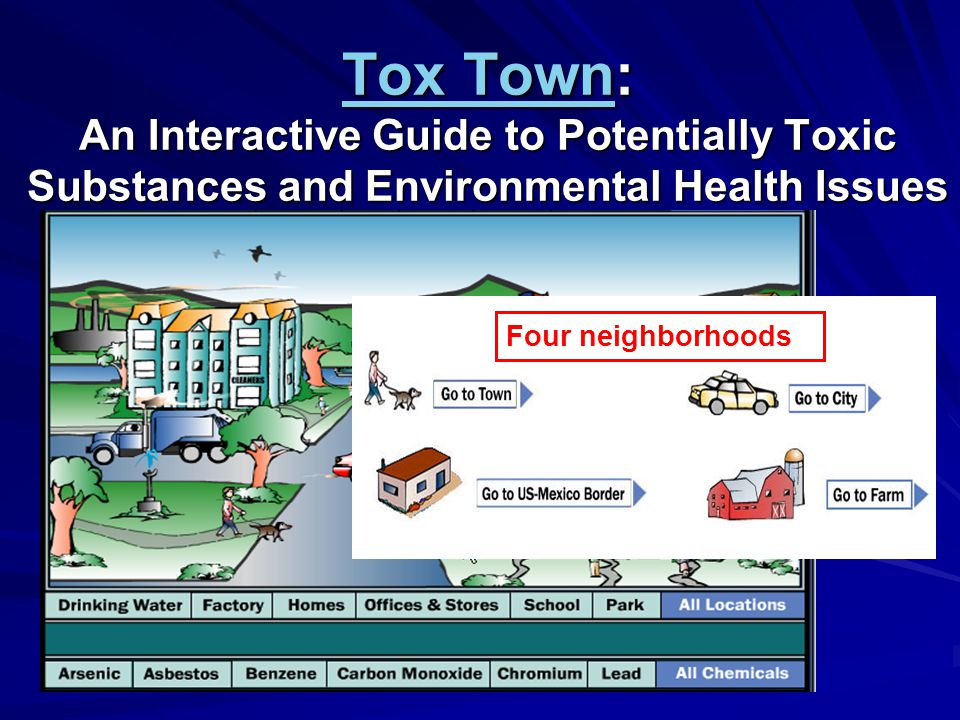 Tox Town:
An Interactive Guide to Potentially Toxic Substances and Environmental Health Issues

CLEANERS

Four neighborhoods

Go to Town

Go to City

Go to US-Mexico Border

Go to Farm

Drinking Water | Factory | Homes | Offices & Stores | School | Park | All Locations

Arsenic | Asbestos | Benzene | Carbon Monoxide | Chromium | Lead | All Chemicals